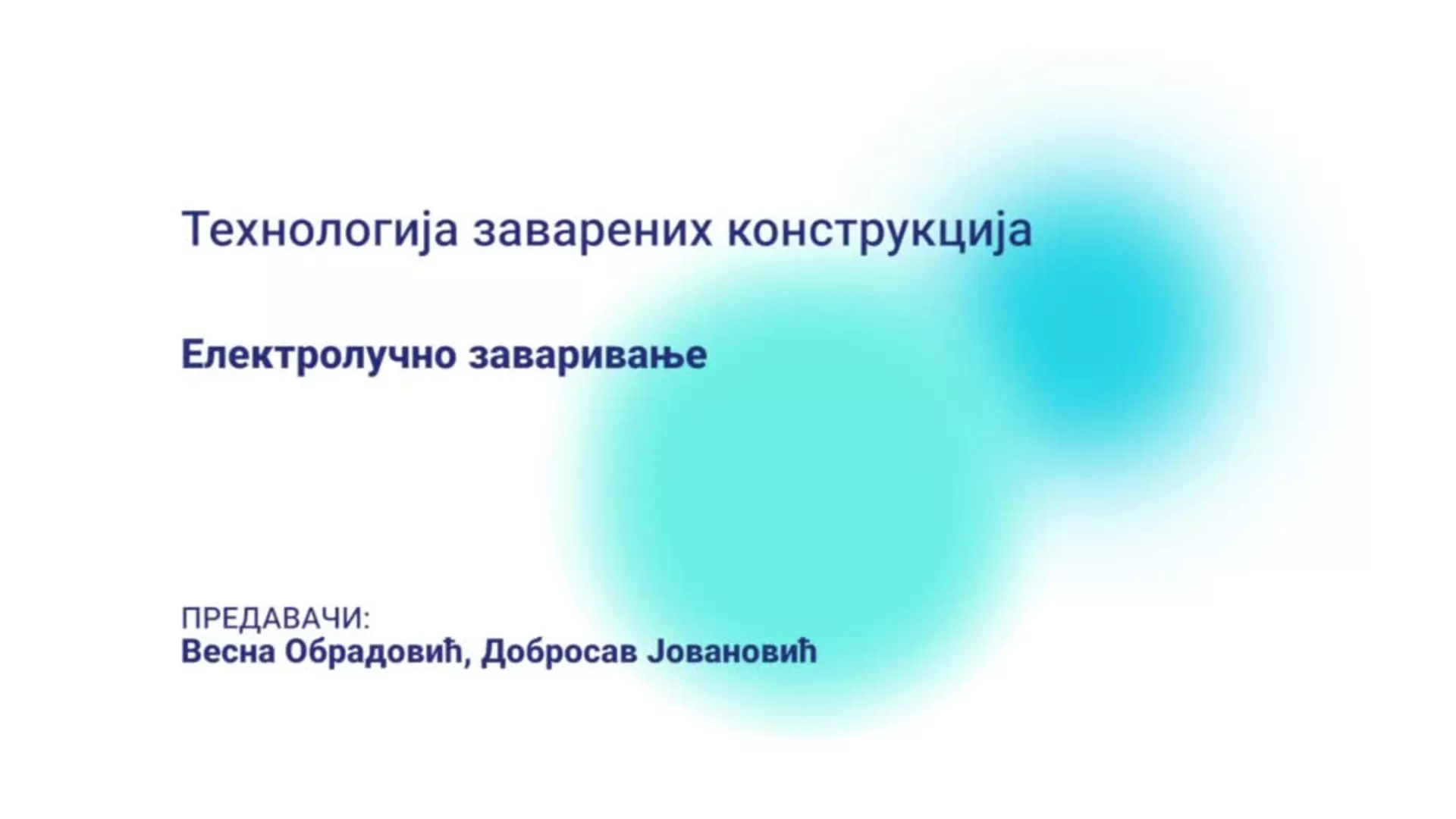 Технологија заварених конструкција

Електролучно заваривање

ПРЕДАВАЧИ:
Весна Обрадовић, Добросав Јовановић